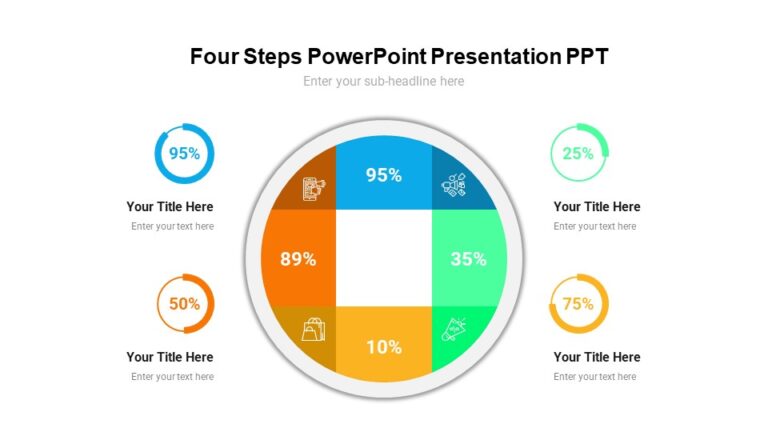 Four Steps PowerPoint Presentation PPT

Enter your sub-headline here

95%

Your Title Here

Enter your text here

50%

Your Title Here

Enter your text here

95%

89%

35%

10%

25%

Your Title Here

Enter your text here

75%

Your Title Here

Enter your text here